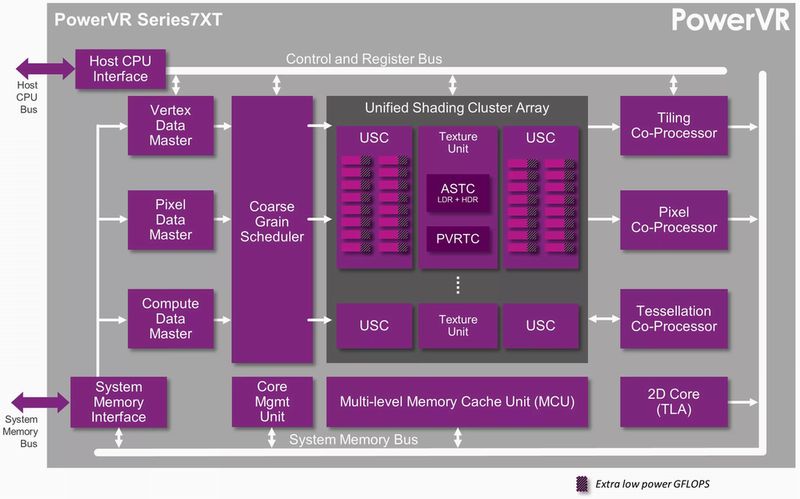 PowerVR Series7XT

PowerVR

Host CPU Bus

Host CPU Interface

Control and Register Bus

Vertex Data Master

Pixel Data Master

Compute Data Master

Coarse Grain Scheduler

Unified Shading Cluster Array

USC

Texture Unit

ASTC
LDR + HDR

PVRTC

USC

USC

Texture Unit

USC

Tiling Co-Processor

Pixel Co-Processor

Tessellation Co-Processor

System Memory Bus

System Memory Interface

Core Mgmt Unit

Multi-level Memory Cache Unit (MCU)

2D Core (TLA)

System Memory Bus

Extra low power GFLOPS